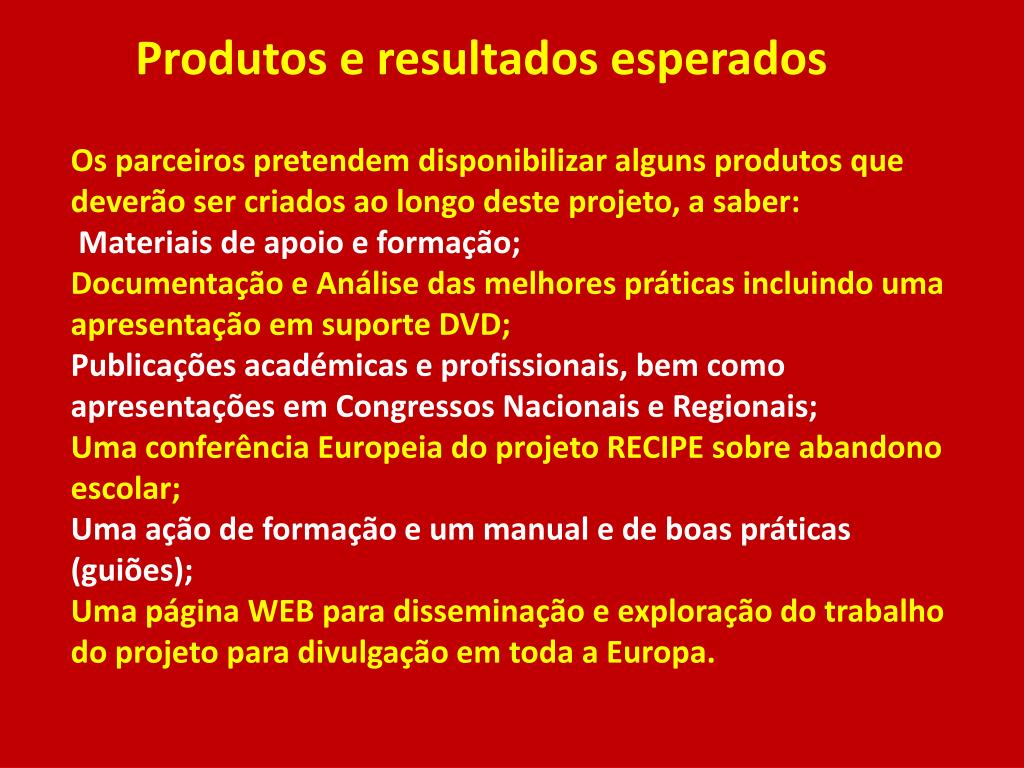 Produtos e resultados esperados

Os parceiros pretendem disponibilizar alguns produtos que deverão ser criados ao longo deste projeto, a saber:
Materiais de apoio e formação;
Documentação e Análise das melhores práticas incluindo uma apresentação em suporte DVD;
Publicações académicas e profissionais, bem como apresentações em Congressos Nacionais e Regionais;
Uma conferência Europeia do projeto RECIPE sobre abandono escolar;
Uma ação de formação e um manual e de boas práticas (guiões);
Uma página WEB para disseminação e exploração do trabalho do projeto para divulgação em toda a Europa.